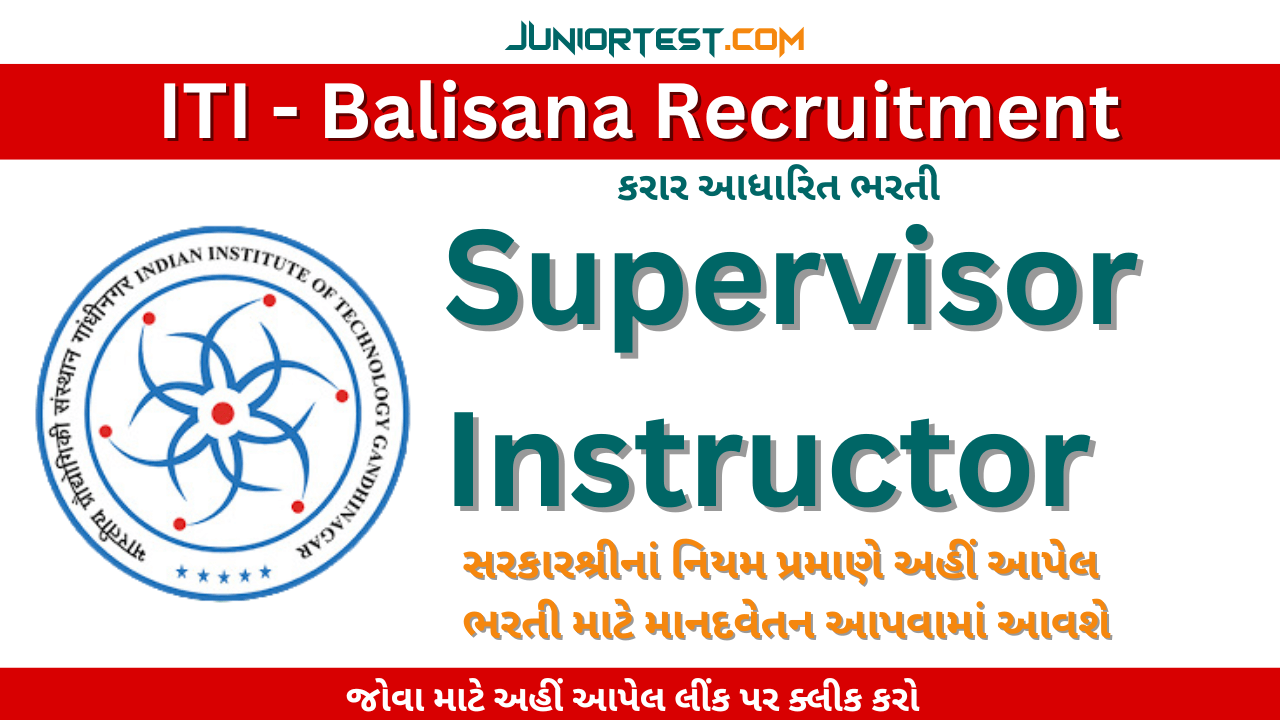 JUNIORTEST.COM

ITI - Balisana Recruitment

કરાર આધારિત ભરતી

भारतीय प्रौद्योगिकी संस्थान गांधीनगर INDIAN INSTITUTE OF TECHNOLOGY GANDHINAGAR

Supervisor Instructor

સરકારશ્રીનાં નિયમ પ્રમાણે અહીં આપેલ ભરતી માટે માનદવેતન આપવામાં આવશે

જોવા માટે અહીં આપેલ લીંક પર ક્લીક કરો